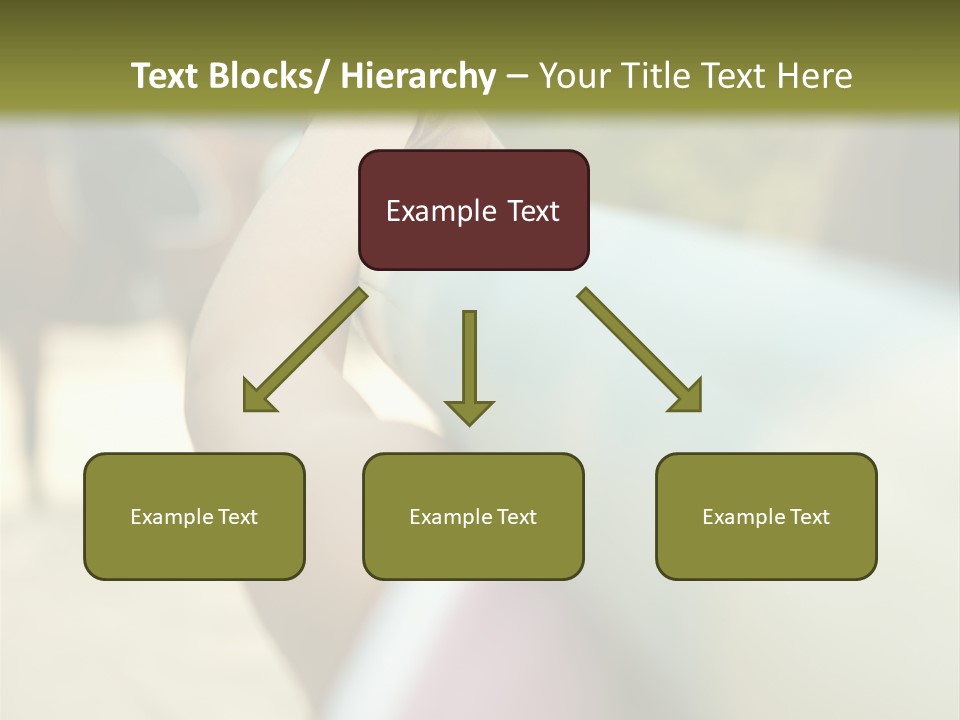 Text Blocks/ Hierarchy – Your Title Text Here

Example Text

Example Text

Example Text

Example Text